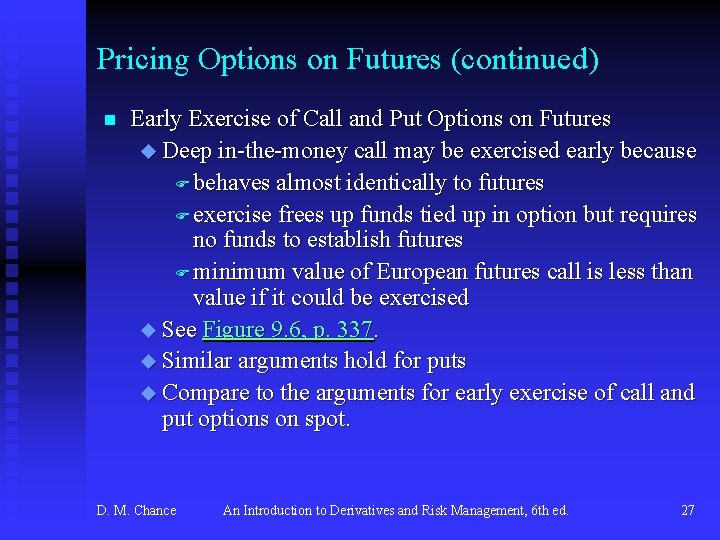 Pricing Options on Futures (continued)

Early Exercise of Call and Put Options on Futures

Deep in-the-money call may be exercised early because

behaves almost identically to futures

exercise frees up funds tied up in option but requires no funds to establish futures

minimum value of European futures call is less than value if it could be exercised

See Figure 9.6, p. 337.

Similar arguments hold for puts

Compare to the arguments for early exercise of call and put options on spot.

D. M. Chance An Introduction to Derivatives and Risk Management, 6th ed. 27